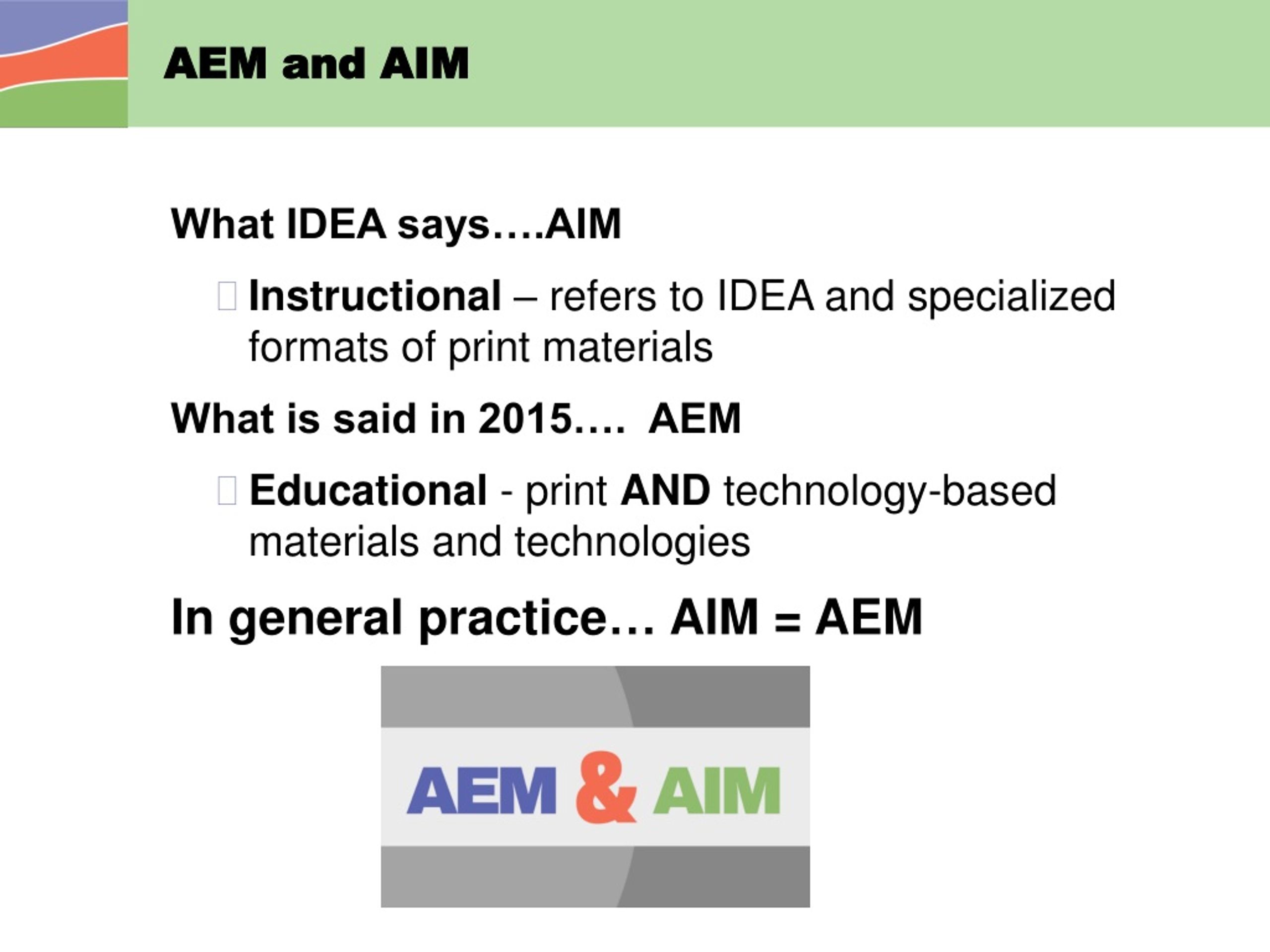 AEM and AIM

What IDEA says….AIM

Instructional – refers to IDEA and specialized formats of print materials

What is said in 2015…. AEM

Educational - print AND technology-based materials and technologies

In general practice… AIM = AEM

AEM & AIM